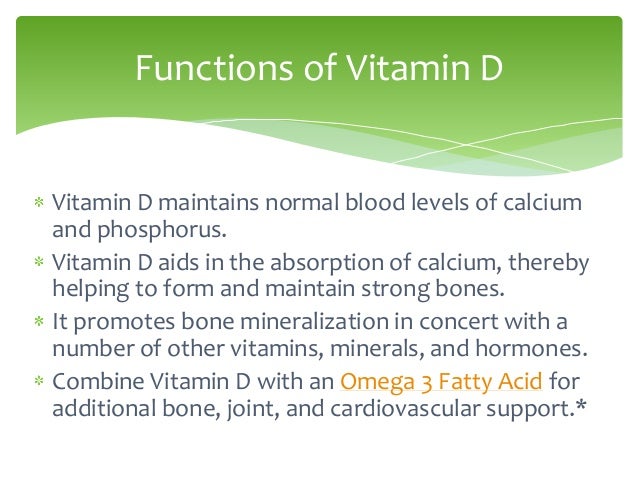 Functions of Vitamin D

* Vitamin D maintains normal blood levels of calcium and phosphorus.
* Vitamin D aids in the absorption of calcium, thereby helping to form and maintain strong bones.
* It promotes bone mineralization in concert with a number of other vitamins, minerals, and hormones.
* Combine Vitamin D with an Omega 3 Fatty Acid for additional bone, joint, and cardiovascular support.*